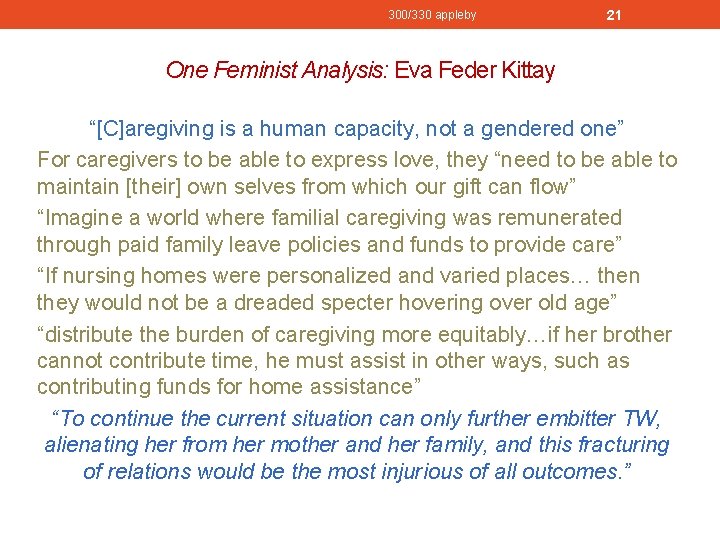 300/330 appleby

21

One Feminist Analysis: Eva Feder Kittay

“[C]aregiving is a human capacity, not a gendered one”

For caregivers to be able to express love, they “need to be able to maintain [their] own selves from which our gift can flow”

“Imagine a world where familial caregiving was remunerated through paid family leave policies and funds to provide care”

“If nursing homes were personalized and varied places… then they would not be a dreaded specter hovering over old age”

“distribute the burden of caregiving more equitably…if her brother cannot contribute time, he must assist in other ways, such as contributing funds for home assistance”

“To continue the current situation can only further embitter TW, alienating her from her mother and her family, and this fracturing of relations would be the most injurious of all outcomes.”